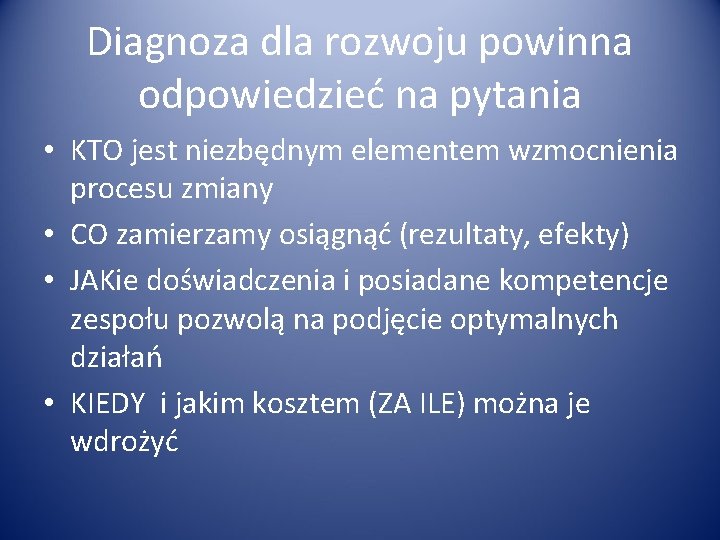 Diagnoza dla rozwoju powinna odpowiedzieć na pytania

• KTO jest niezbędnym elementem wzmocnienia procesu zmiany
• CO zamierzamy osiągnąć (rezultaty, efekty)
• JAKie doświadczenia i posiadane kompetencje zespołu pozwolą na podjęcie optymalnych działań
• KIEDY i jakim kosztem (ZA ILE) można je wdrożyć